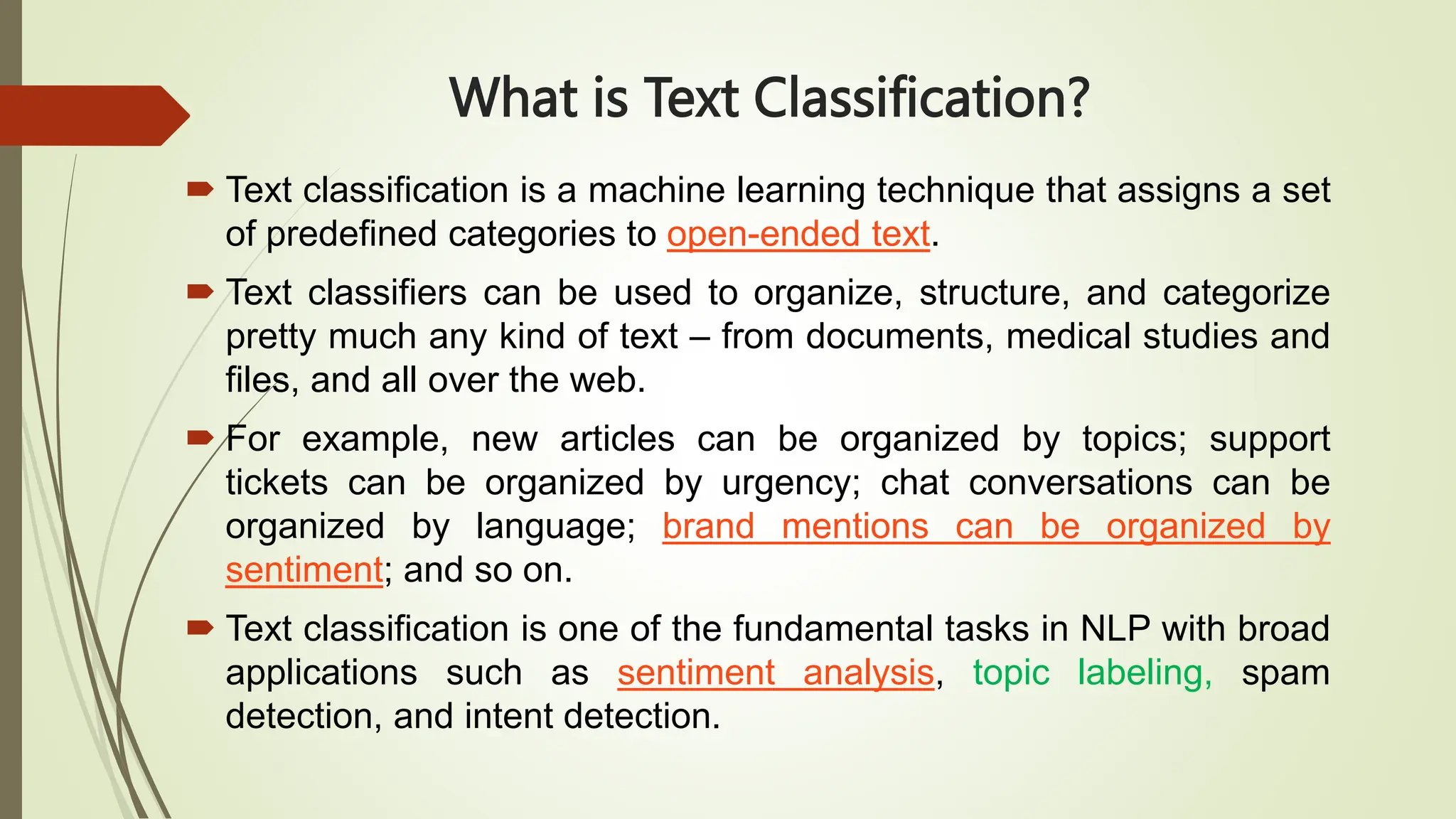 What is Text Classification?

Text classification is a machine learning technique that assigns a set of predefined categories to open-ended text.

Text classifiers can be used to organize, structure, and categorize pretty much any kind of text – from documents, medical studies and files, and all over the web.

For example, new articles can be organized by topics; support tickets can be organized by urgency; chat conversations can be organized by language; brand mentions can be organized by sentiment; and so on.

Text classification is one of the fundamental tasks in NLP with broad applications such as sentiment analysis, topic labeling, spam detection, and intent detection.